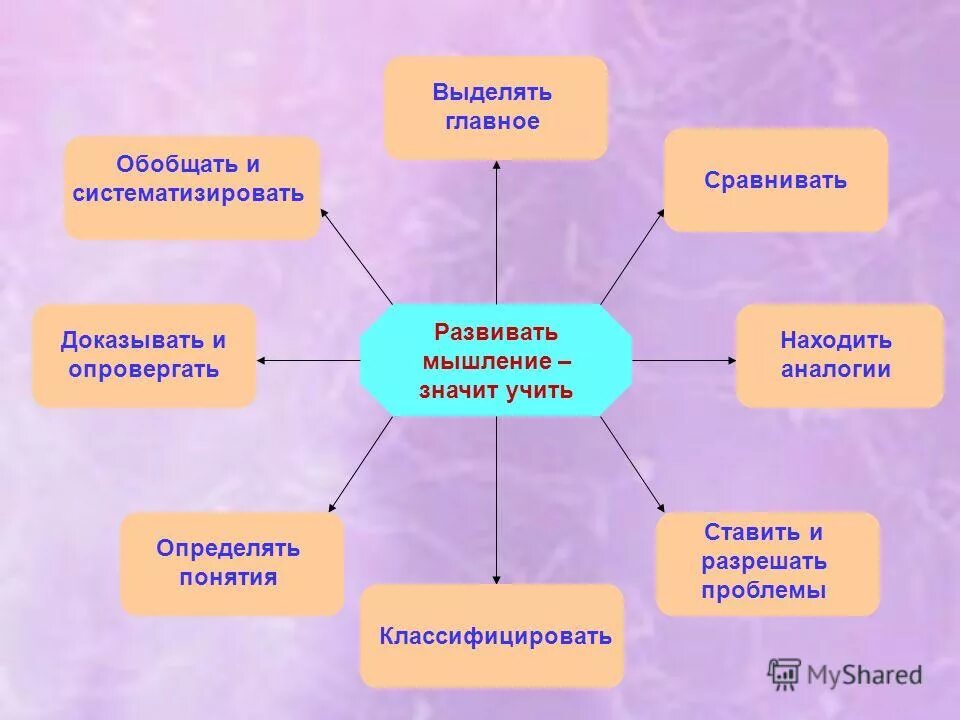 Развивать мышление – значит учить

Выделять главное

Сравнивать

Находить аналогии

Ставить и разрешать проблемы

Классифицировать

Определять понятия

Доказывать и опровергать

Обобщать и систематизировать

MyShared